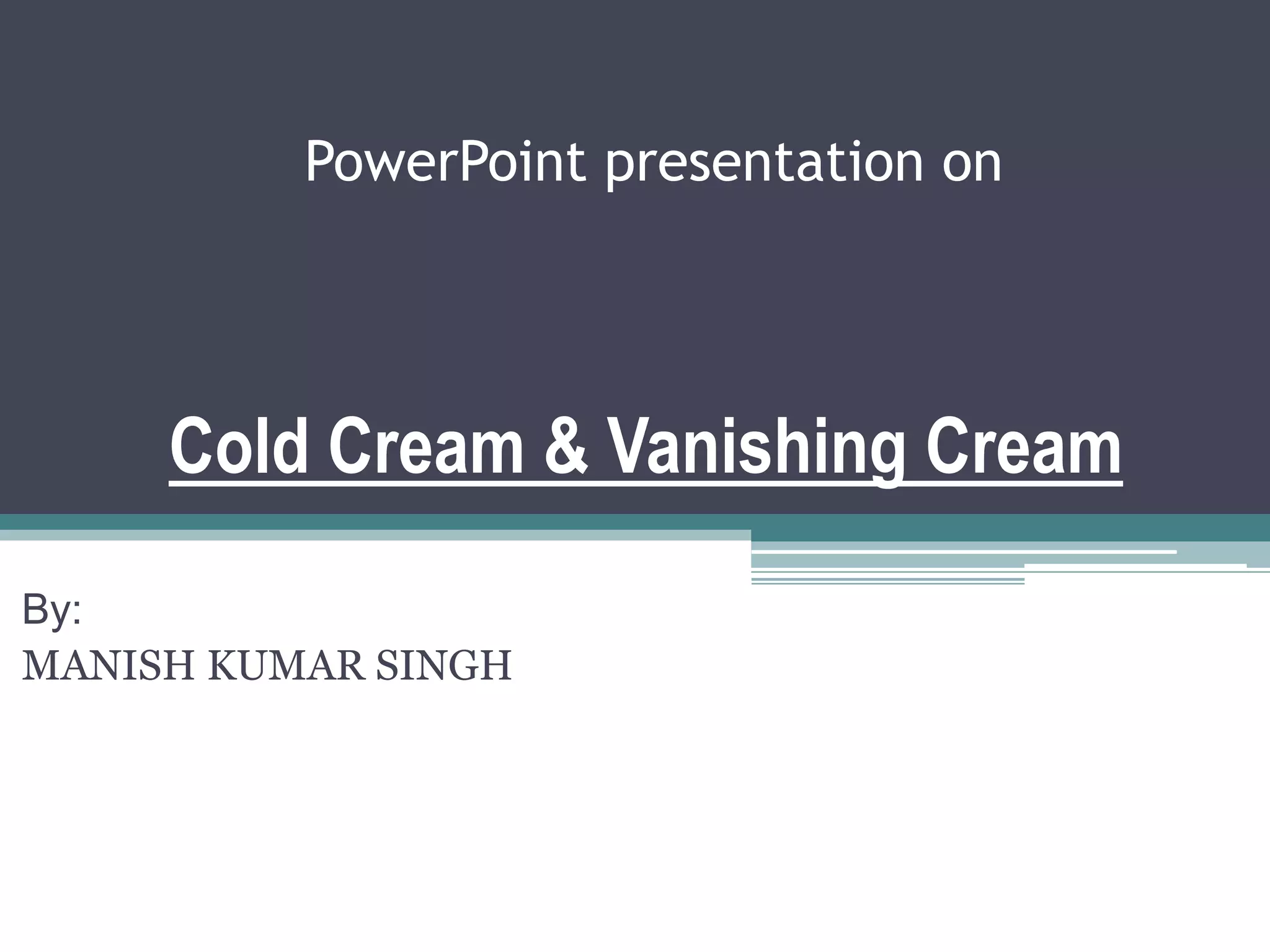 PowerPoint presentation on

Cold Cream & Vanishing Cream

By:
MANISH KUMAR SINGH